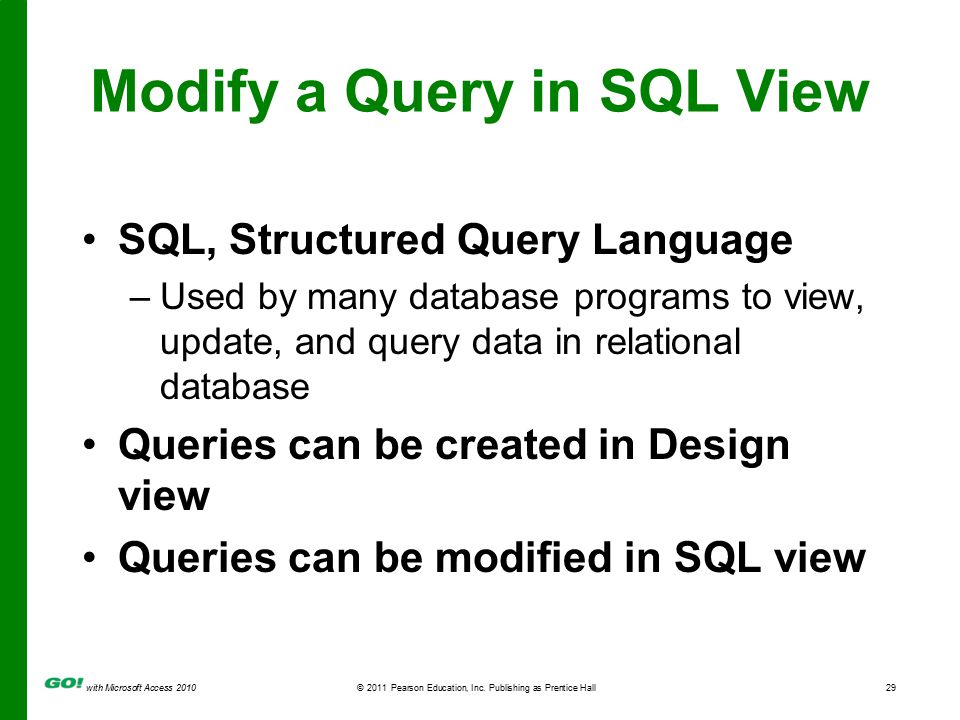 Modify a Query in SQL View

• SQL, Structured Query Language
– Used by many database programs to view, update, and query data in relational database

• Queries can be created in Design view

• Queries can be modified in SQL view

GO! with Microsoft Access 2010 © 2011 Pearson Education, Inc. Publishing as Prentice Hall 29